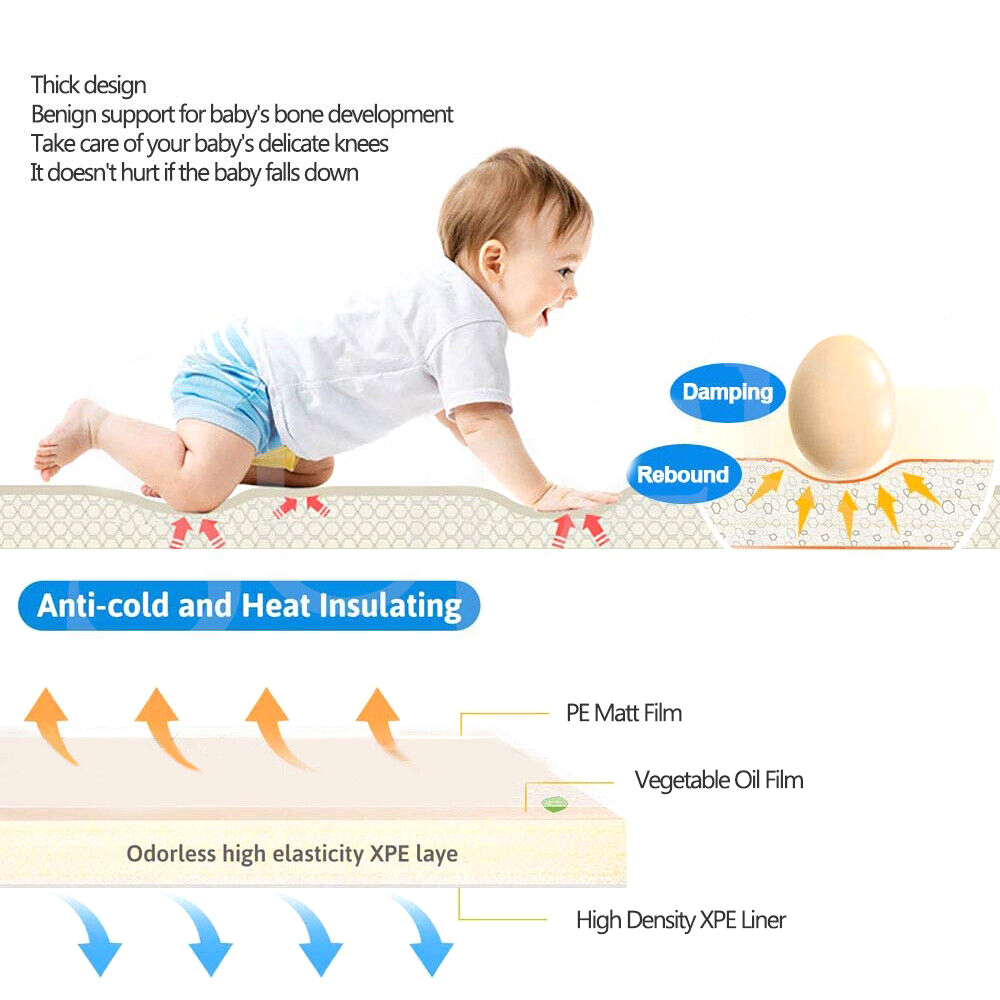 Thick design
Benign support for baby's bone development
Take care of your baby's delicate knees
It doesn't hurt if the baby falls down

Damping

Rebound

Anti-cold and Heat Insulating

PE Matt Film

Vegetable Oil Film

Odorless high elasticity XPE laye

High Density XPE Liner